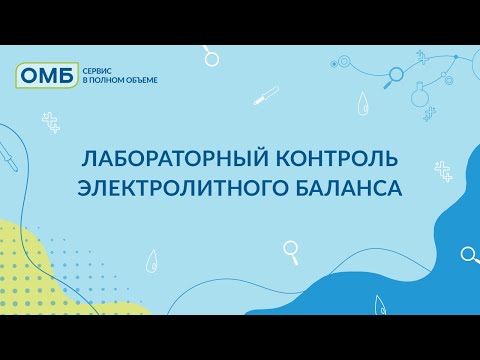 ОМБ СЕРВИС В ПОЛНОМ ОБЪЕМЕ

ЛАБОРАТОРНЫЙ КОНТРОЛЬ ЭЛЕКТРОЛИТНОГО БАЛАНСА